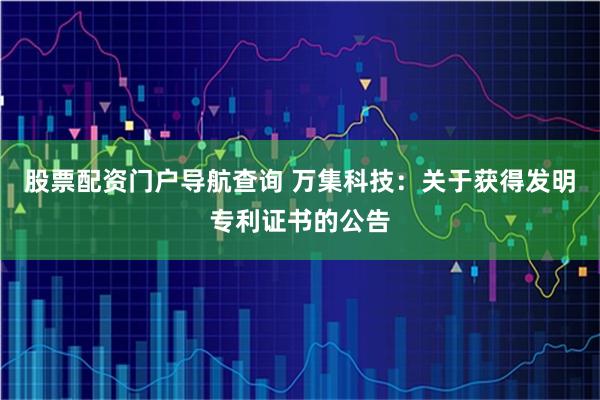 股票配资门户导航查询 万集科技：关于获得发明专利证书的公告